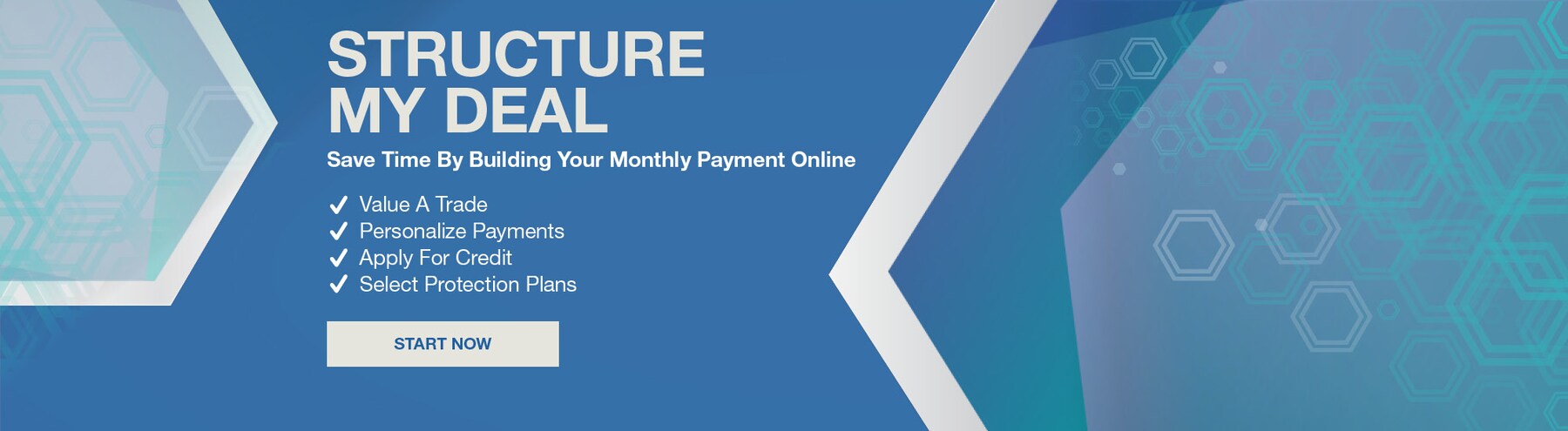 STRUCTURE
MY DEAL

Save Time By Building Your Monthly Payment Online

✓ Value A Trade
✓ Personalize Payments
✓ Apply For Credit
✓ Select Protection Plans

START NOW